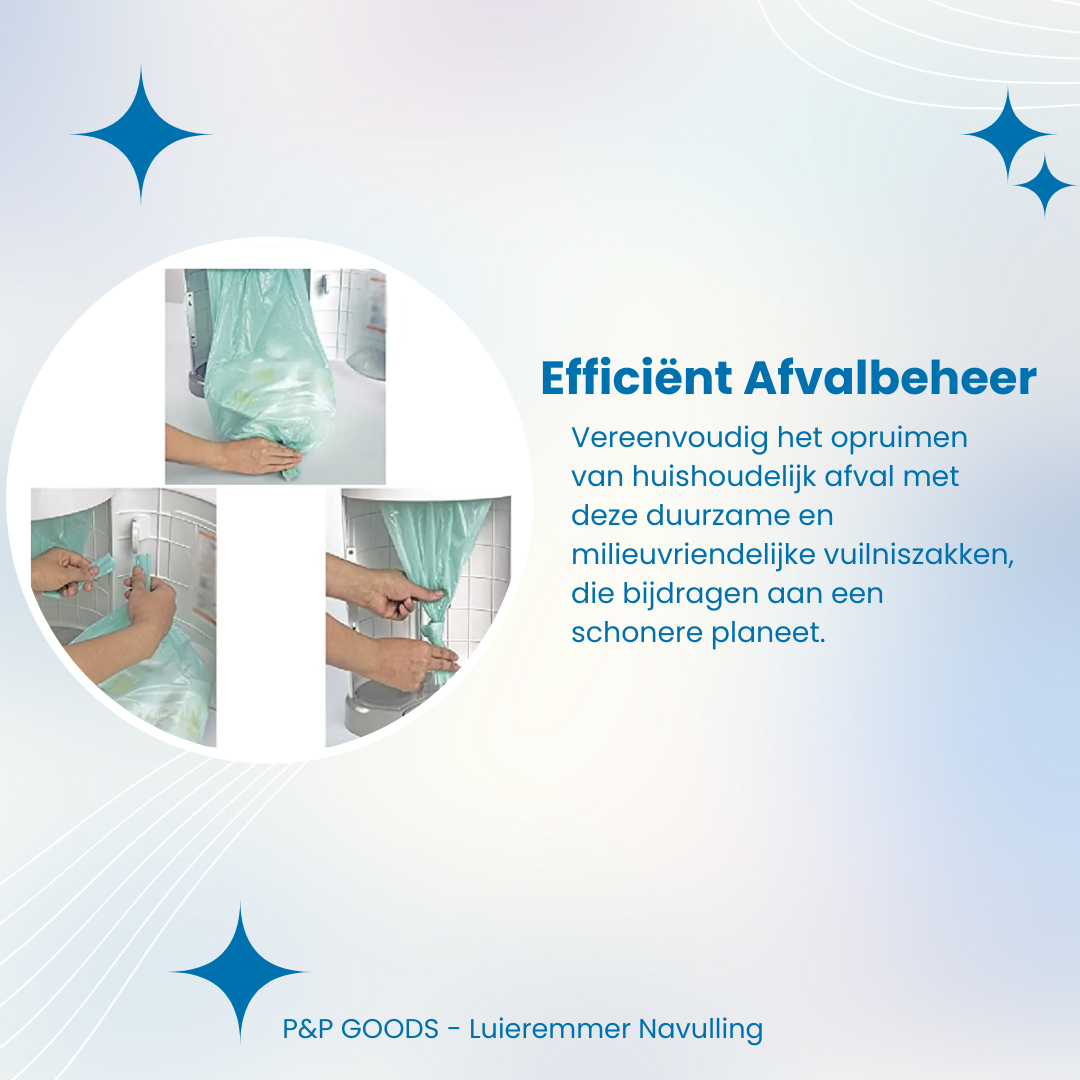 Efficiënt Afvalbeheer

Vereenvoudig het opruimen van huishoudelijk afval met deze duurzame en milieuvriendelijke vuilniszakken, die bijdragen aan een schonere planeet.

P&P GOODS - Luieremmer Navulling